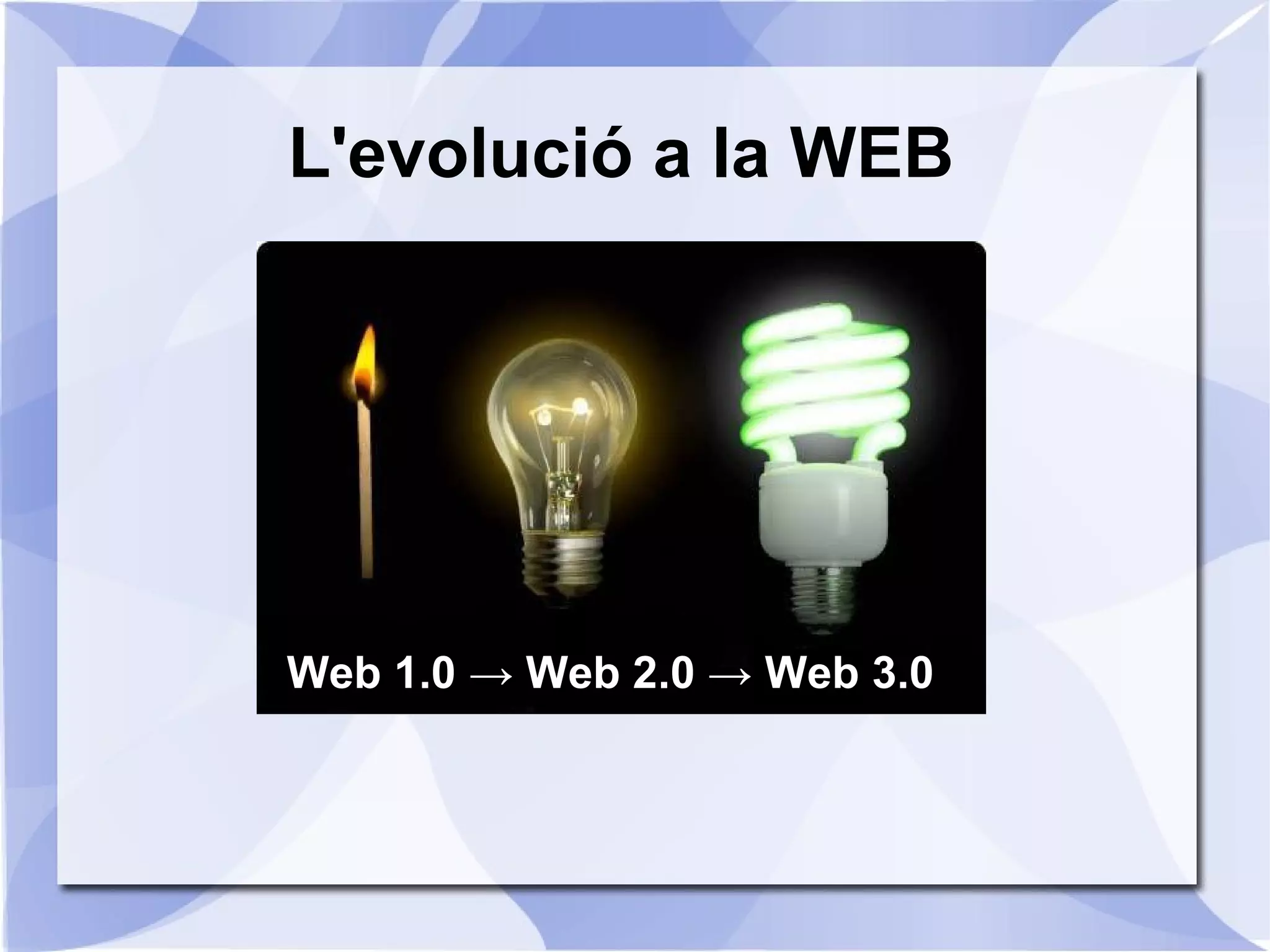 L'evolució a la WEB

Web 1.0 → Web 2.0 → Web 3.0